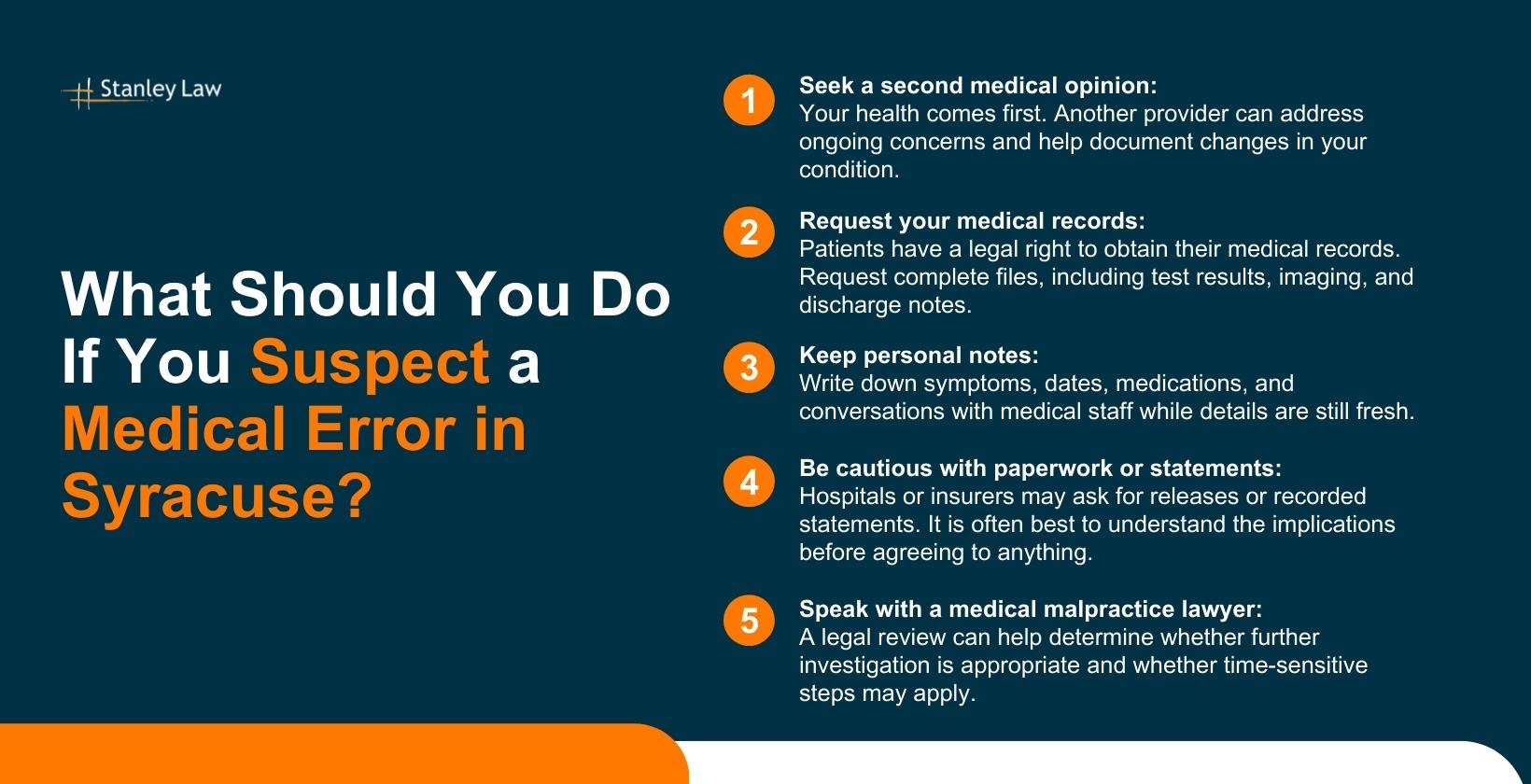 Stanley Law

What Should You Do If You Suspect a Medical Error in Syracuse?

1 Seek a second medical opinion:
Your health comes first. Another provider can address ongoing concerns and help document changes in your condition.

2 Request your medical records:
Patients have a legal right to obtain their medical records. Request complete files, including test results, imaging, and discharge notes.

3 Keep personal notes:
Write down symptoms, dates, medications, and conversations with medical staff while details are still fresh.

4 Be cautious with paperwork or statements:
Hospitals or insurers may ask for releases or recorded statements. It is often best to understand the implications before agreeing to anything.

5 Speak with a medical malpractice lawyer:
A legal review can help determine whether further investigation is appropriate and whether time-sensitive steps may apply.